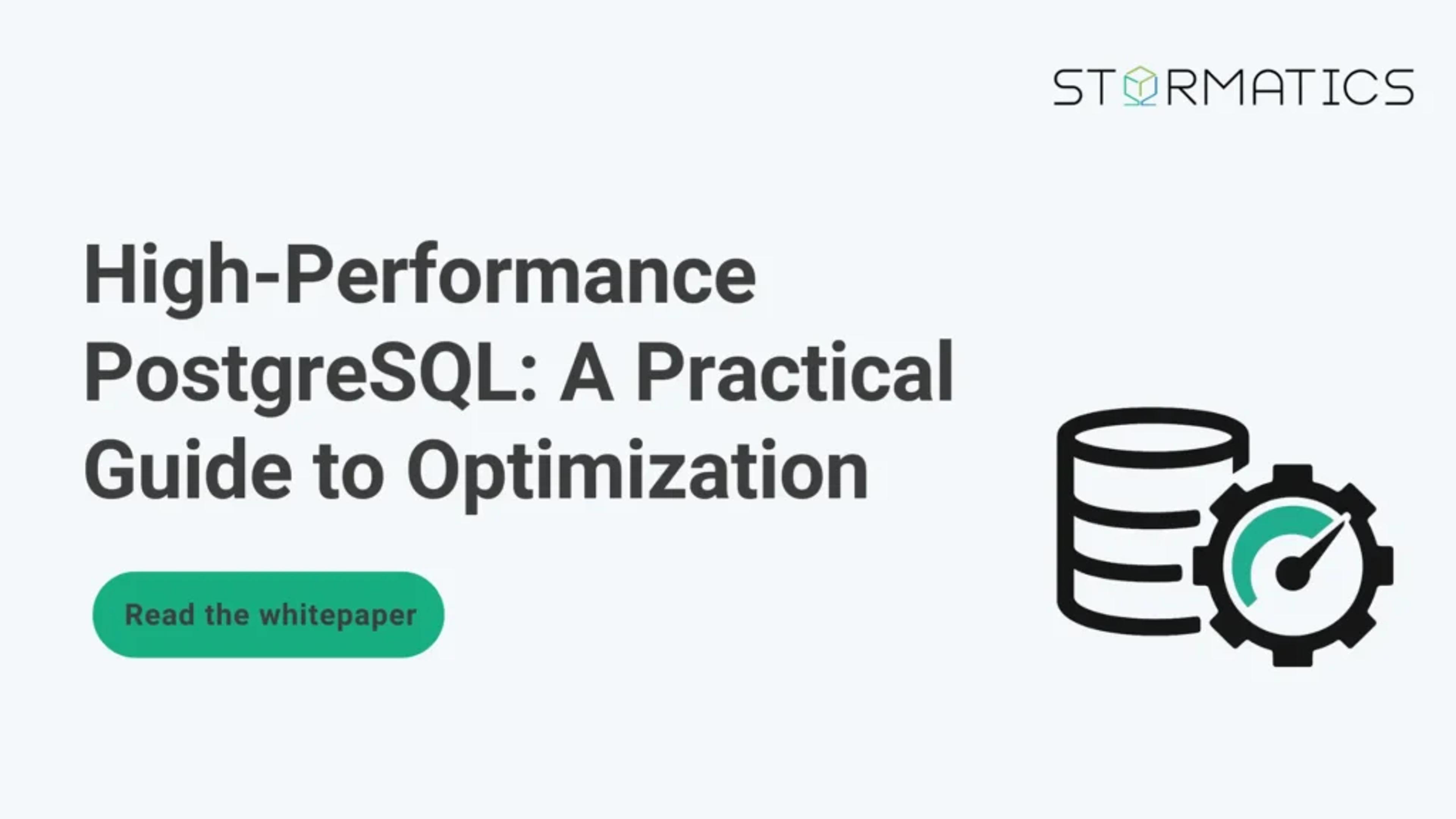 STORMATICS

High-Performance PostgreSQL: A Practical Guide to Optimization

Read the whitepaper